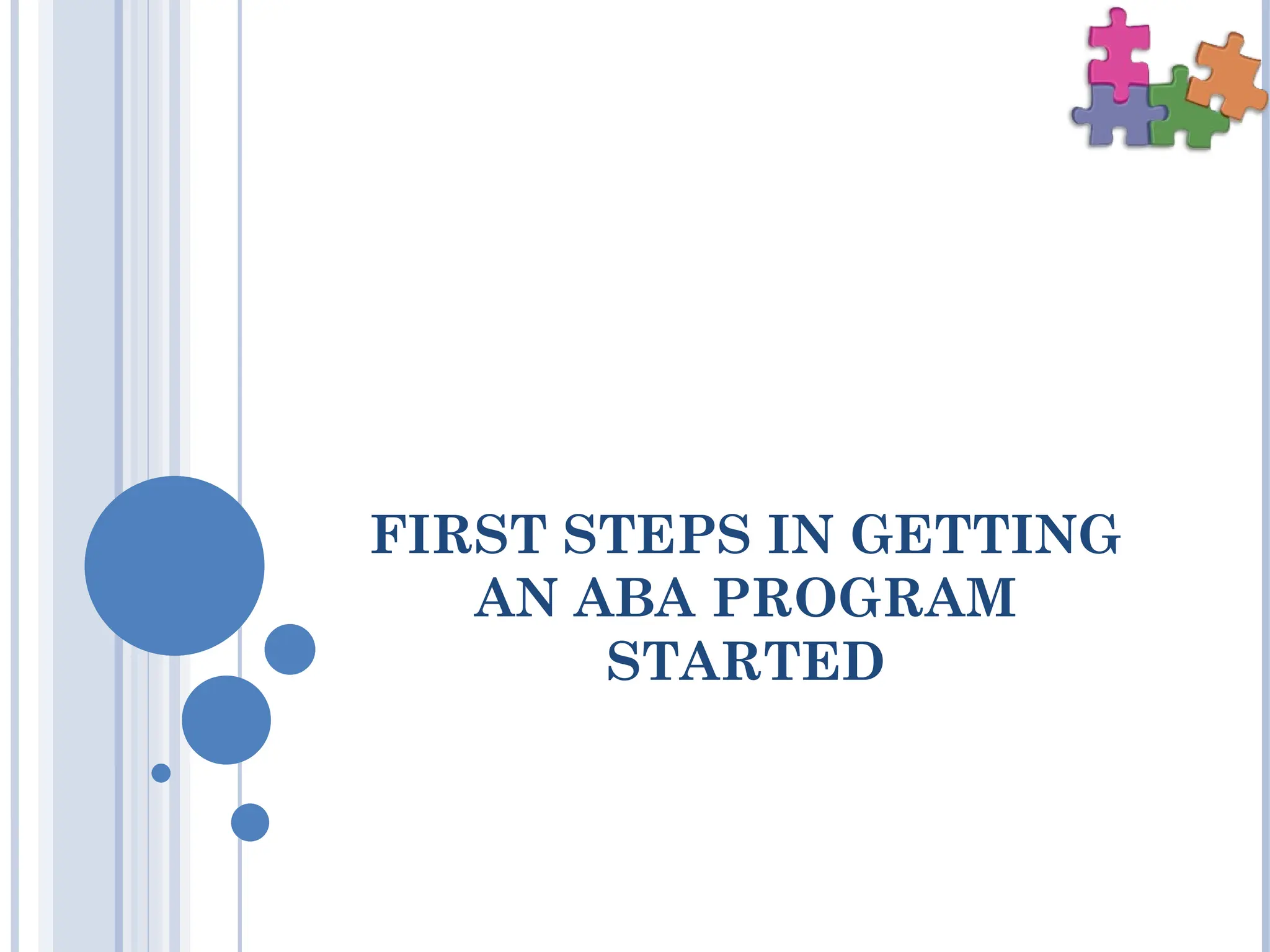 FIRST STEPS IN GETTING AN ABA PROGRAM STARTED